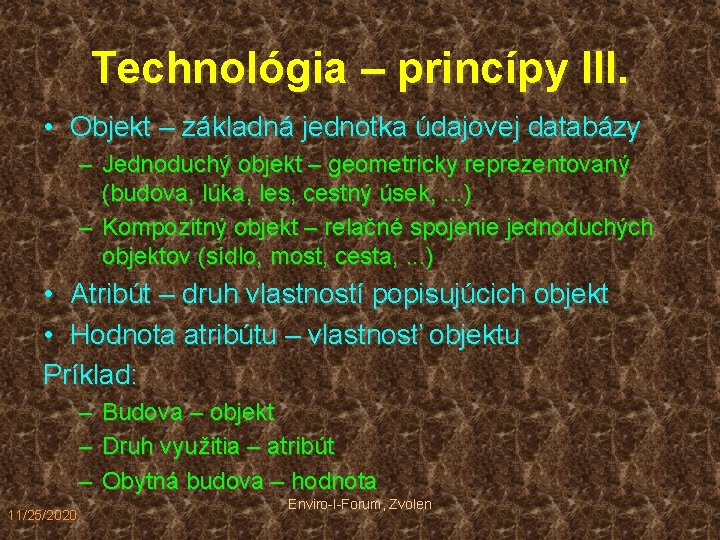 Technológia – princípy III.

• Objekt – základná jednotka údajovej databázy
– Jednoduchý objekt – geometricky reprezentovaný (budova, lúka, les, cestný úsek, ...)
– Kompozitný objekt – relačné spojenie jednoduchých objektov (sídlo, most, cesta, ...)
• Atribút – druh vlastností popisujúcich objekt
• Hodnota atribútu – vlastnosť objektu

Príklad:
– Budova – objekt
– Druh využitia – atribút
– Obytná budova – hodnota

11/25/2020

Enviro-I-Forum, Zvolen